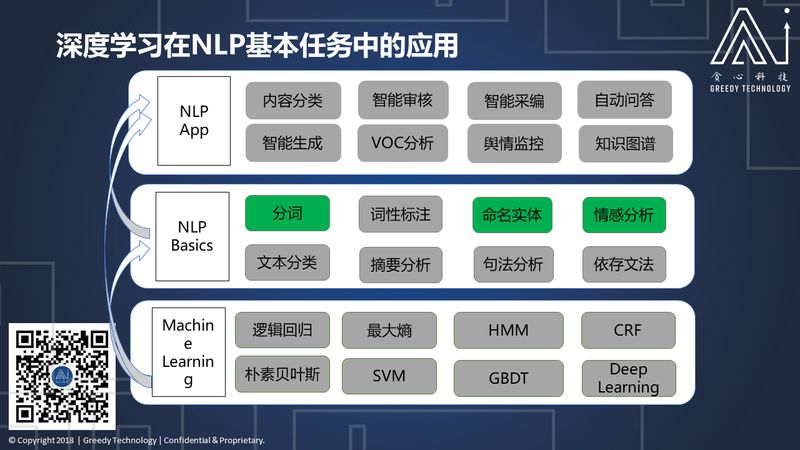 深度学习在NLP基本任务中的应用

贪心科技
GREEDY TECHNOLOGY

NLP App

内容分类
智能审核
智能采编
自动问答
智能生成
VOC分析
舆情监控
知识图谱

NLP Basics

分词
词性标注
命名实体
情感分析
文本分类
摘要分析
句法分析
依存文法

Machine Learning

逻辑回归
最大熵
HMM
CRF
朴素贝叶斯
SVM
GBDT
Deep Learning

© Copyright 2018 | Greedy Technology | Confidential & Proprietary.